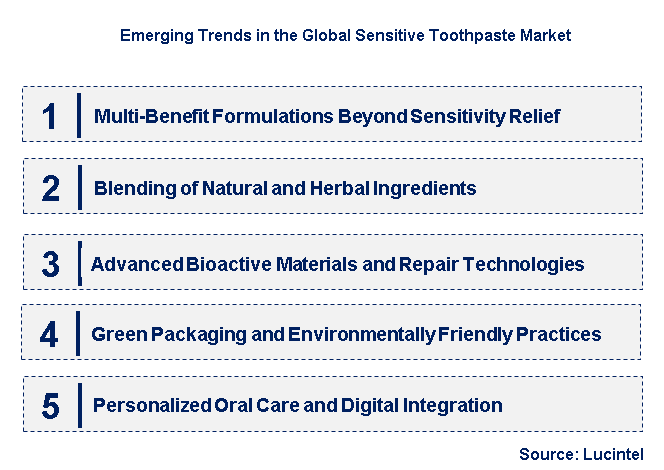 Emerging Trends in the Global Sensitive Toothpaste Market

1 Multi-Benefit Formulations Beyond Sensitivity Relief

2 Blending of Natural and Herbal Ingredients

3 Advanced Bioactive Materials and Repair Technologies

4 Green Packaging and Environmentally Friendly Practices

5 Personalized Oral Care and Digital Integration

Source: Lucintel